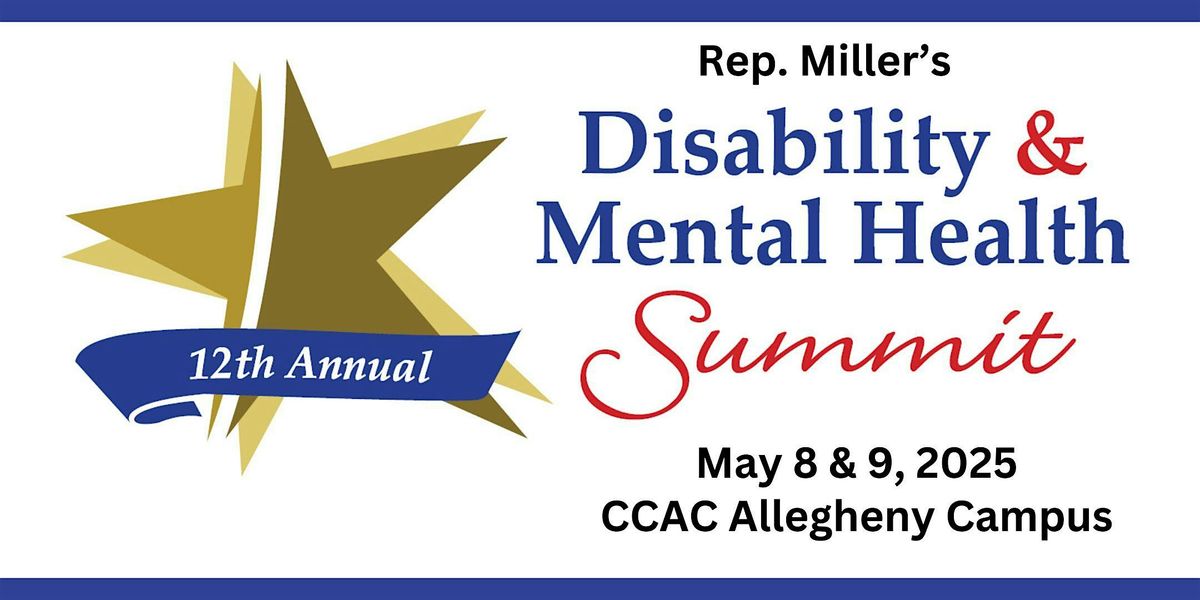 12th Annual

Rep. Miller's

Disability &
Mental Health
Summit

May 8 & 9, 2025
CCAC Allegheny Campus